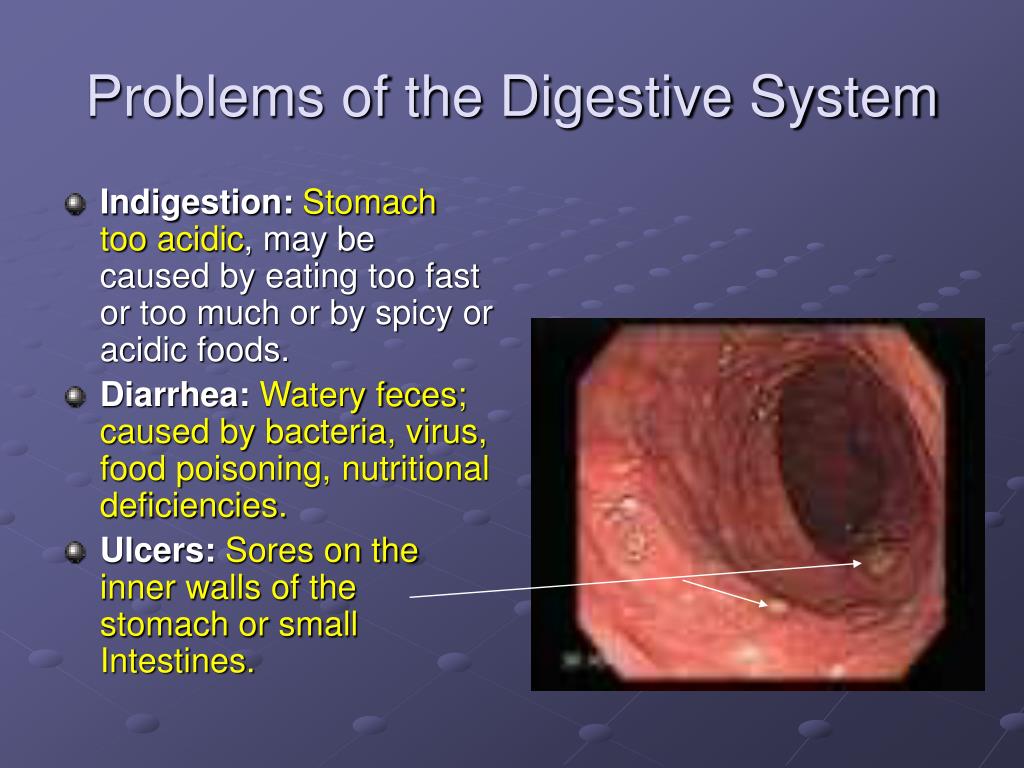 Problems of the Digestive System

Indigestion: Stomach too acidic, may be caused by eating too fast or too much or by spicy or acidic foods.

Diarrhea: Watery feces; caused by bacteria, virus, food poisoning, nutritional deficiencies.

Ulcers: Sores on the inner walls of the stomach or small Intestines.